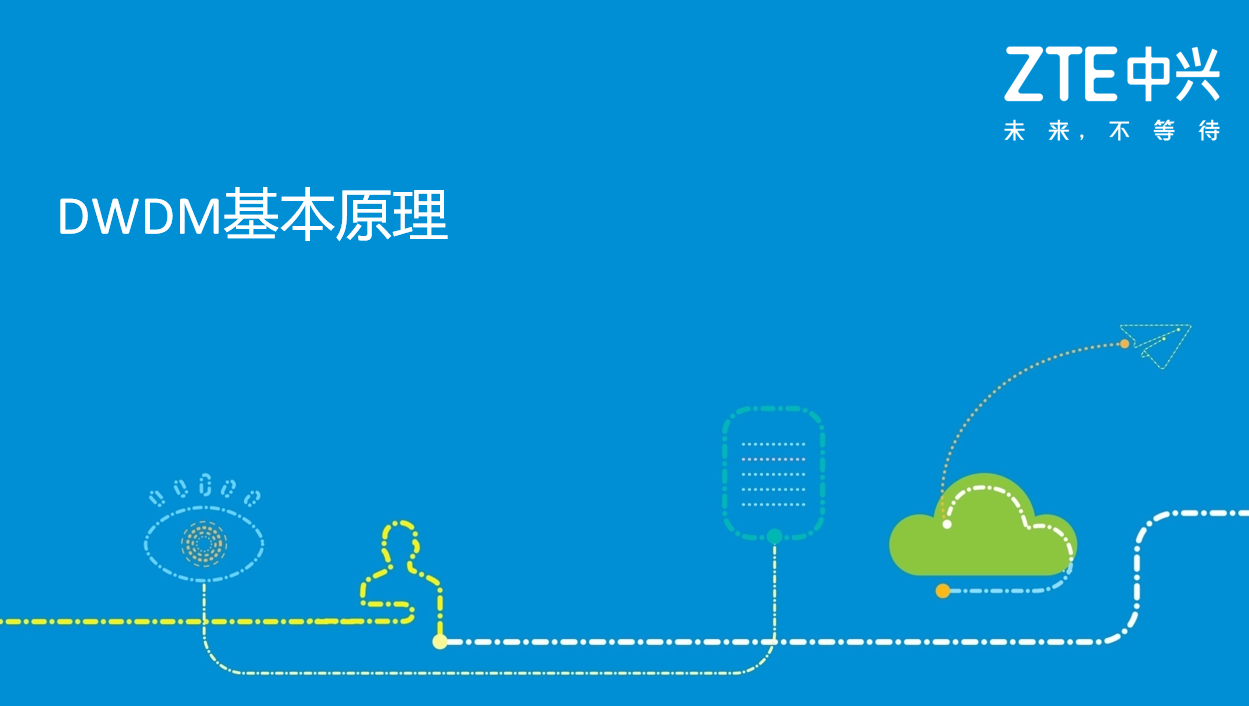 ZTE中兴
未来，不等待

DWDM基本原理